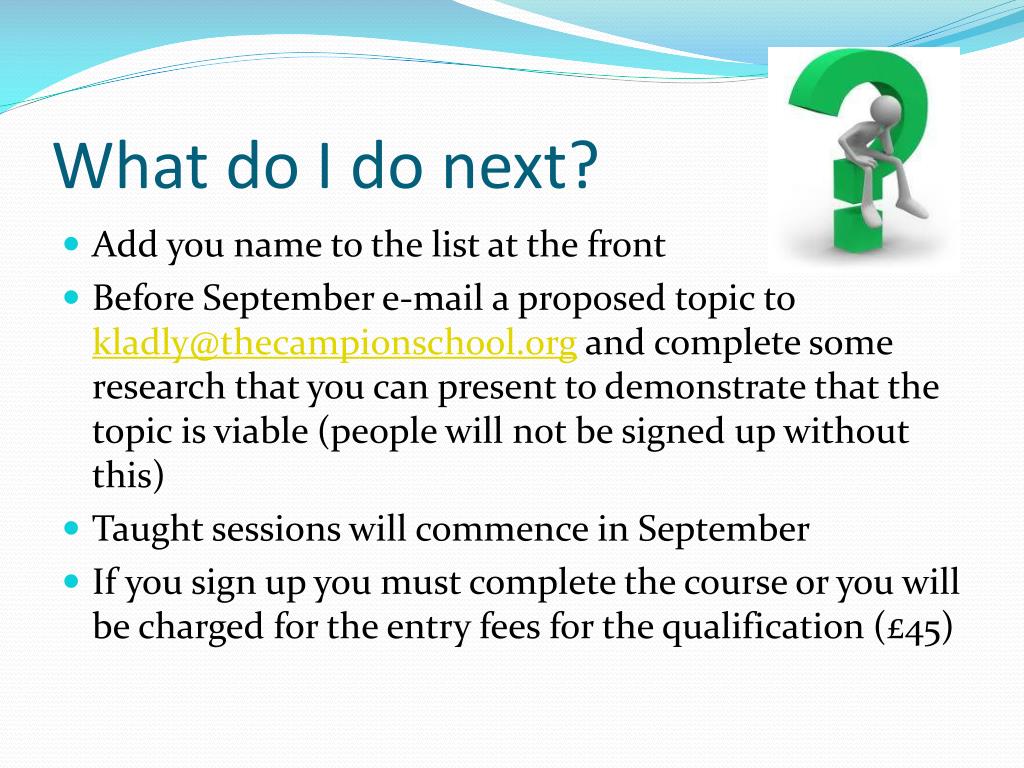 What do I do next?

- Add you name to the list at the front
- Before September e-mail a proposed topic to kladly@thecampionschool.org and complete some research that you can present to demonstrate that the topic is viable (people will not be signed up without this)
- Taught sessions will commence in September
- If you sign up you must complete the course or you will be charged for the entry fees for the qualification (£45)